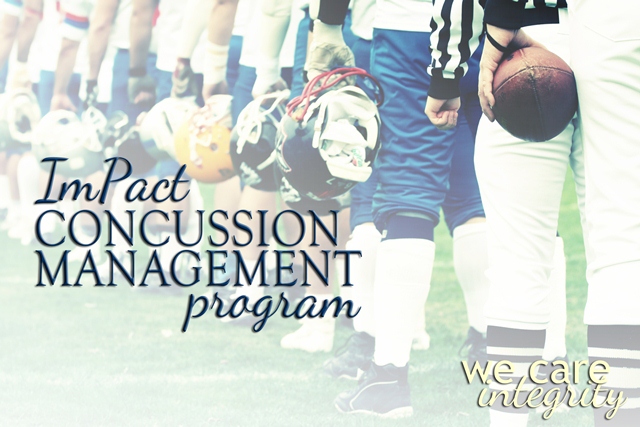 ImPact
CONCUSSION
MANAGEMENT
program

we care
integrity